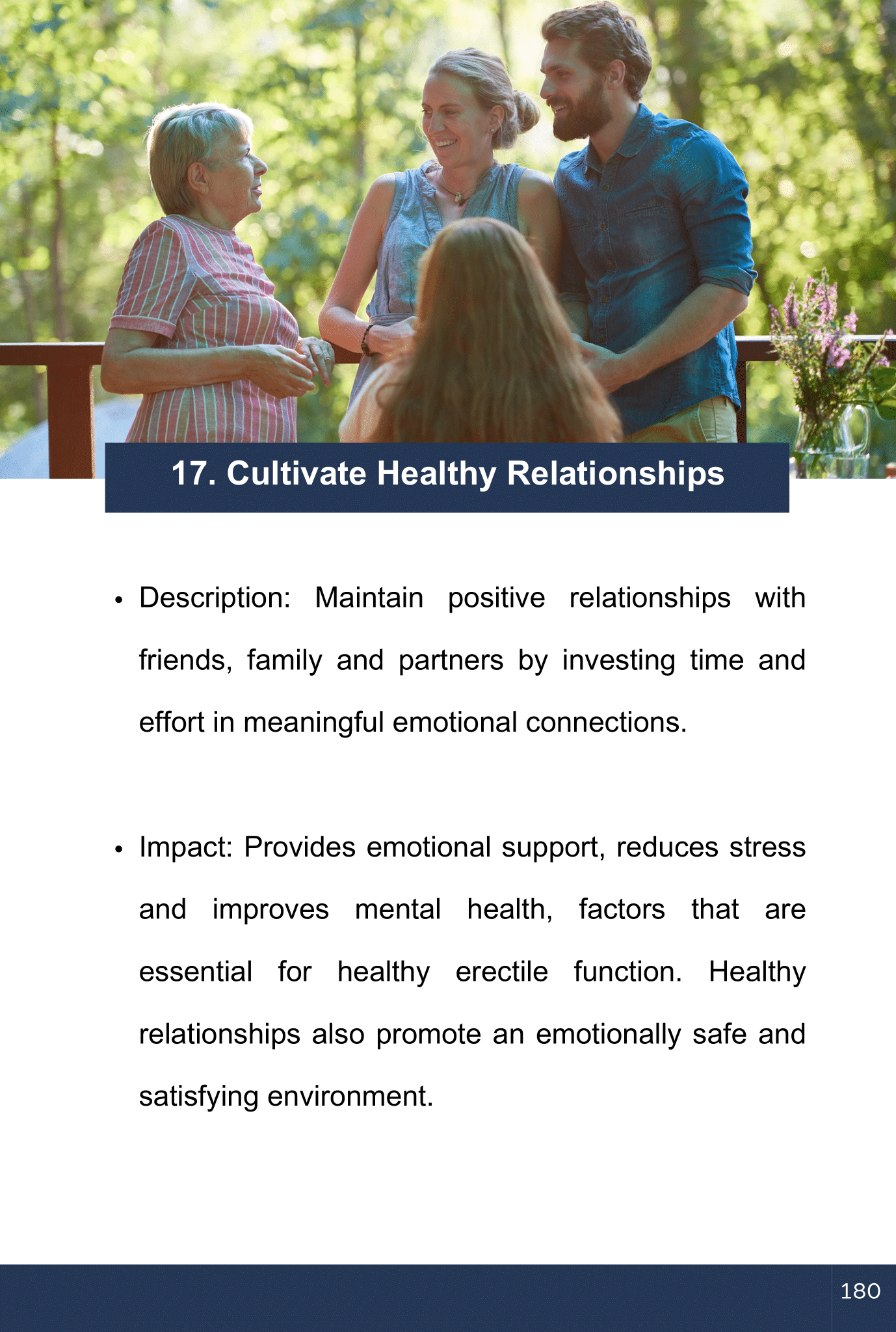 17. Cultivate Healthy Relationships

• Description: Maintain positive relationships with friends, family and partners by investing time and effort in meaningful emotional connections.

• Impact: Provides emotional support, reduces stress and improves mental health, factors that are essential for healthy erectile function. Healthy relationships also promote an emotionally safe and satisfying environment.

180